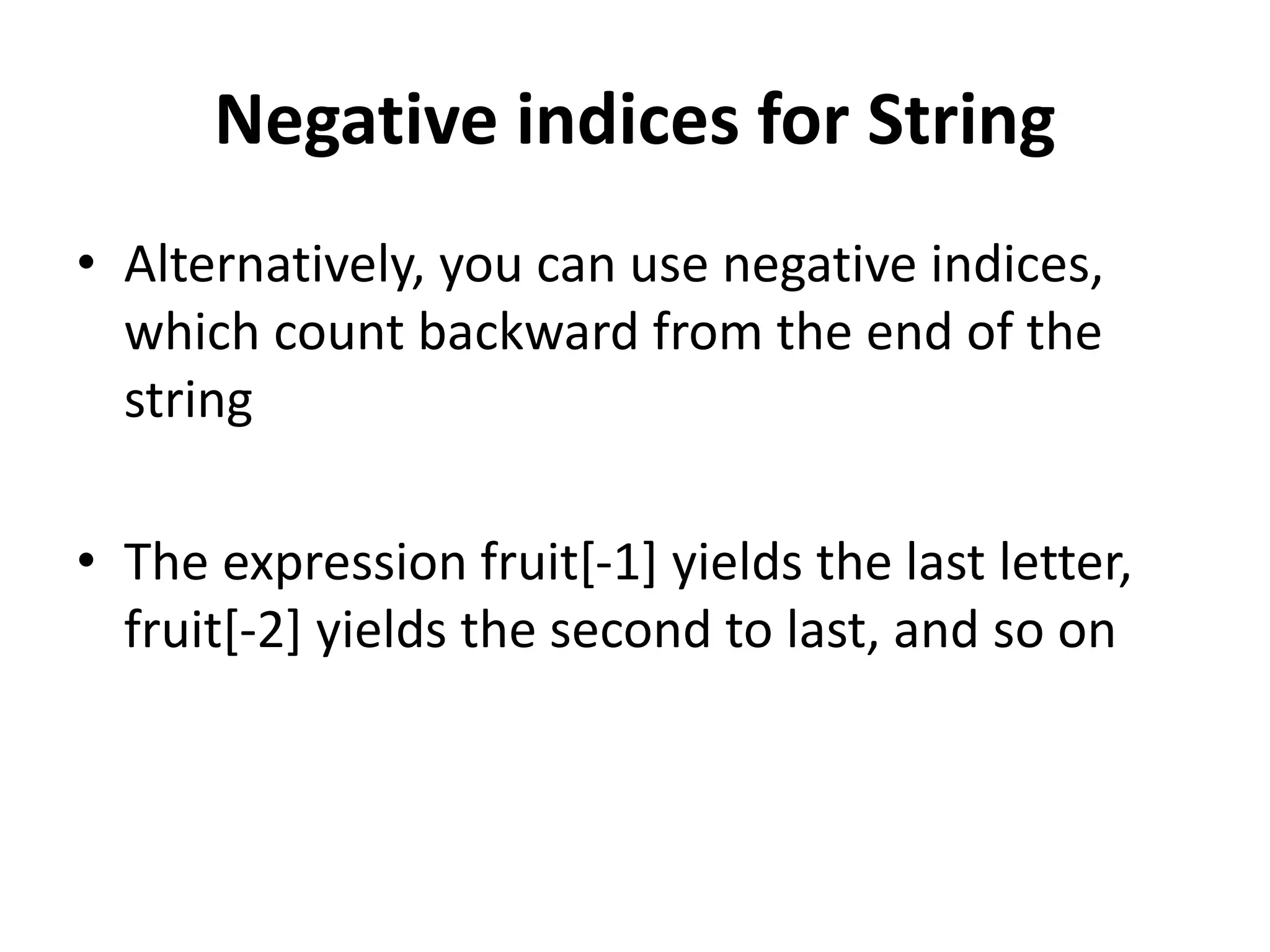 Negative indices for String

• Alternatively, you can use negative indices, which count backward from the end of the string

• The expression fruit[-1] yields the last letter, fruit[-2] yields the second to last, and so on